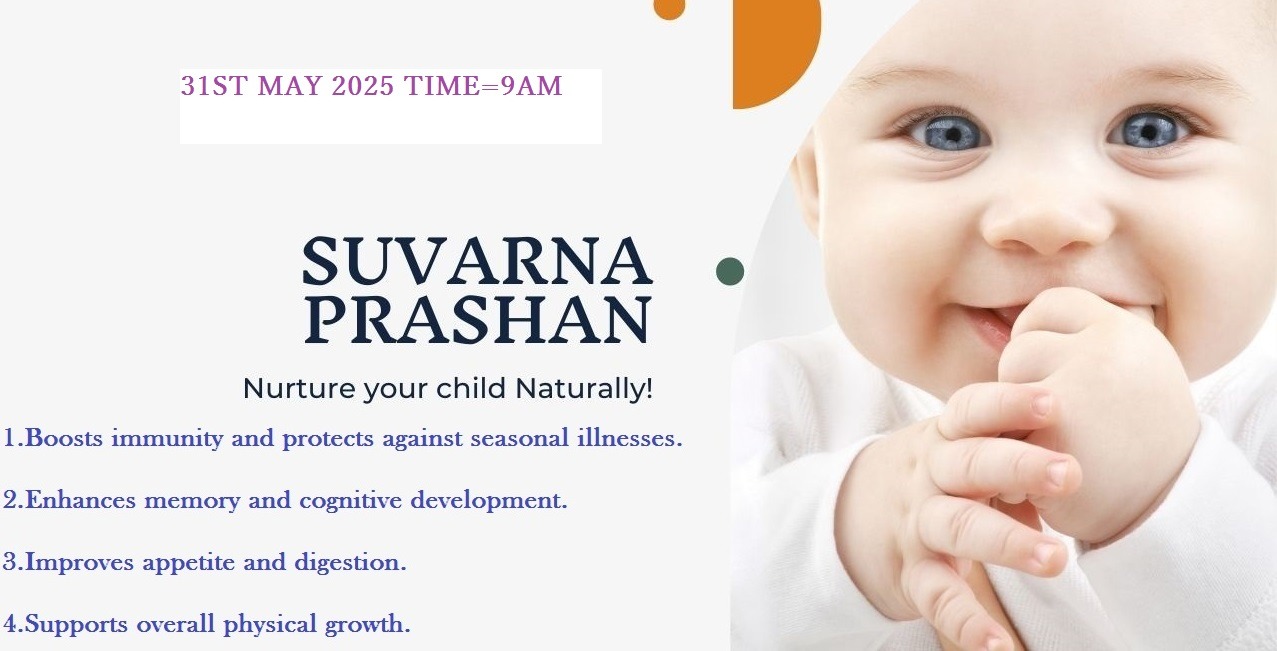 31ST MAY 2025 TIME=9AM

SUVARNA PRASHAN

Nurture your child Naturally!

1.Boosts immunity and protects against seasonal illnesses.

2.Enhances memory and cognitive development.

3.Improves appetite and digestion.

4.Supports overall physical growth.